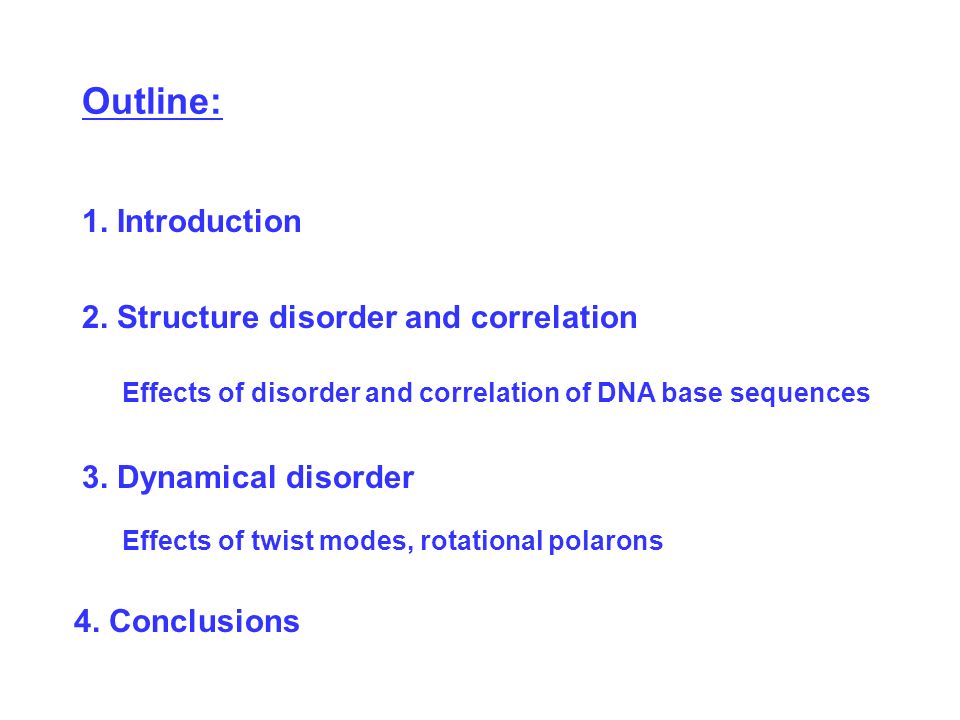 Outline:

1. Introduction

2. Structure disorder and correlation

Effects of disorder and correlation of DNA base sequences

3. Dynamical disorder

Effects of twist modes, rotational polarons

4. Conclusions